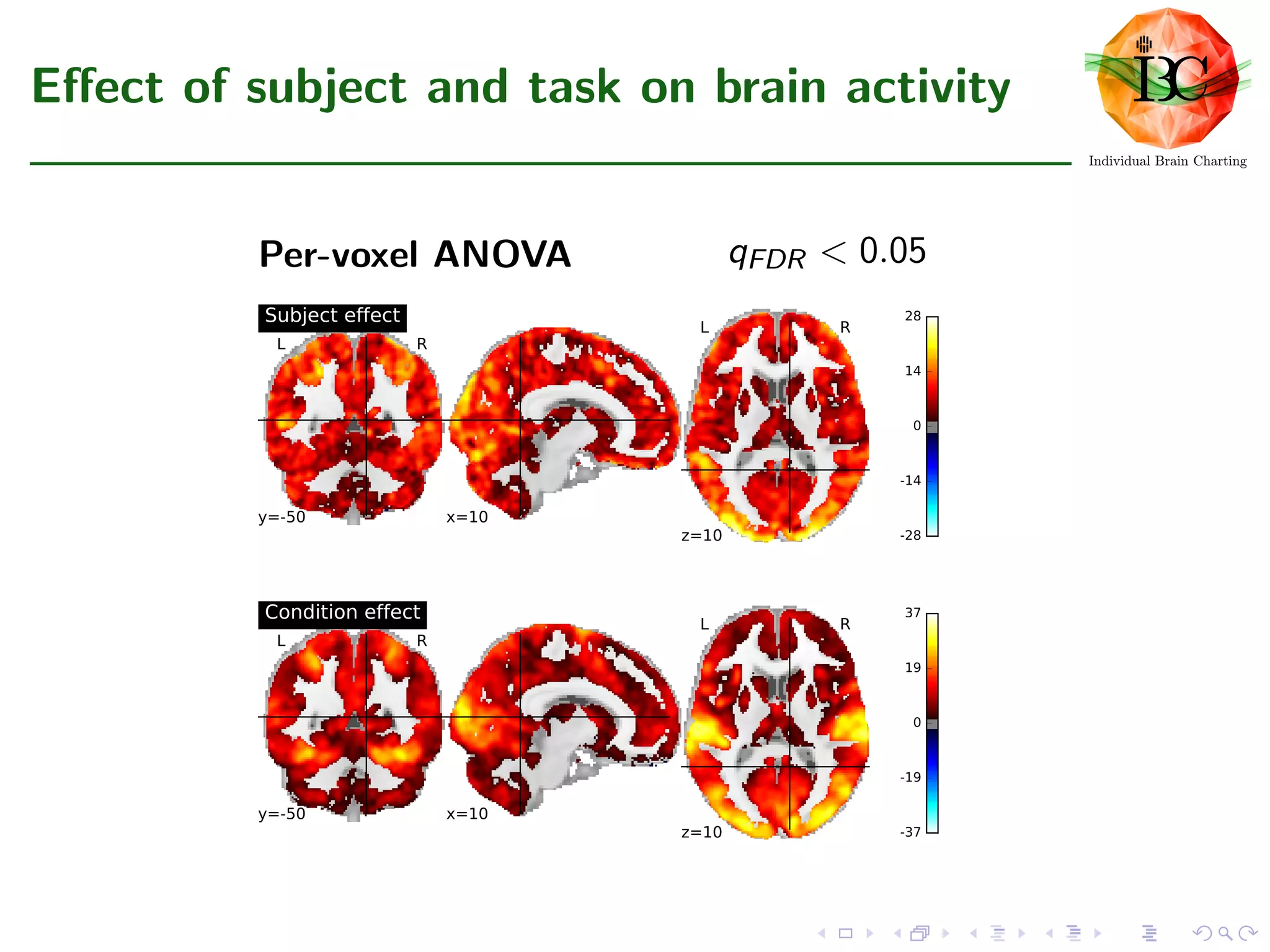 Effect of subject and task on brain activity

IBC
Individual Brain Charting

Per-voxel ANOVA $q_{FDR} < 0.05$

Subject effect

L R

y=-50

x=10

L R

z=10

28
14
0
-14
-28

Condition effect

L R

y=-50

x=10

L R

z=10

37
19
0
-19
-37